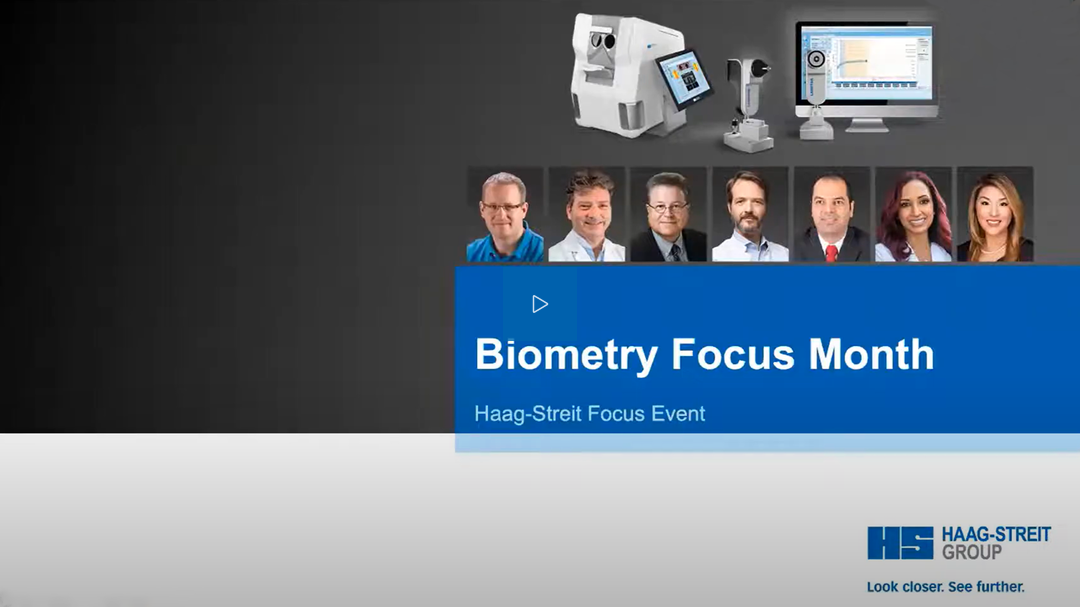 Biometry Focus Month

Haag-Streit Focus Event

HS HAAG-STREIT GROUP

Look closer. See further.